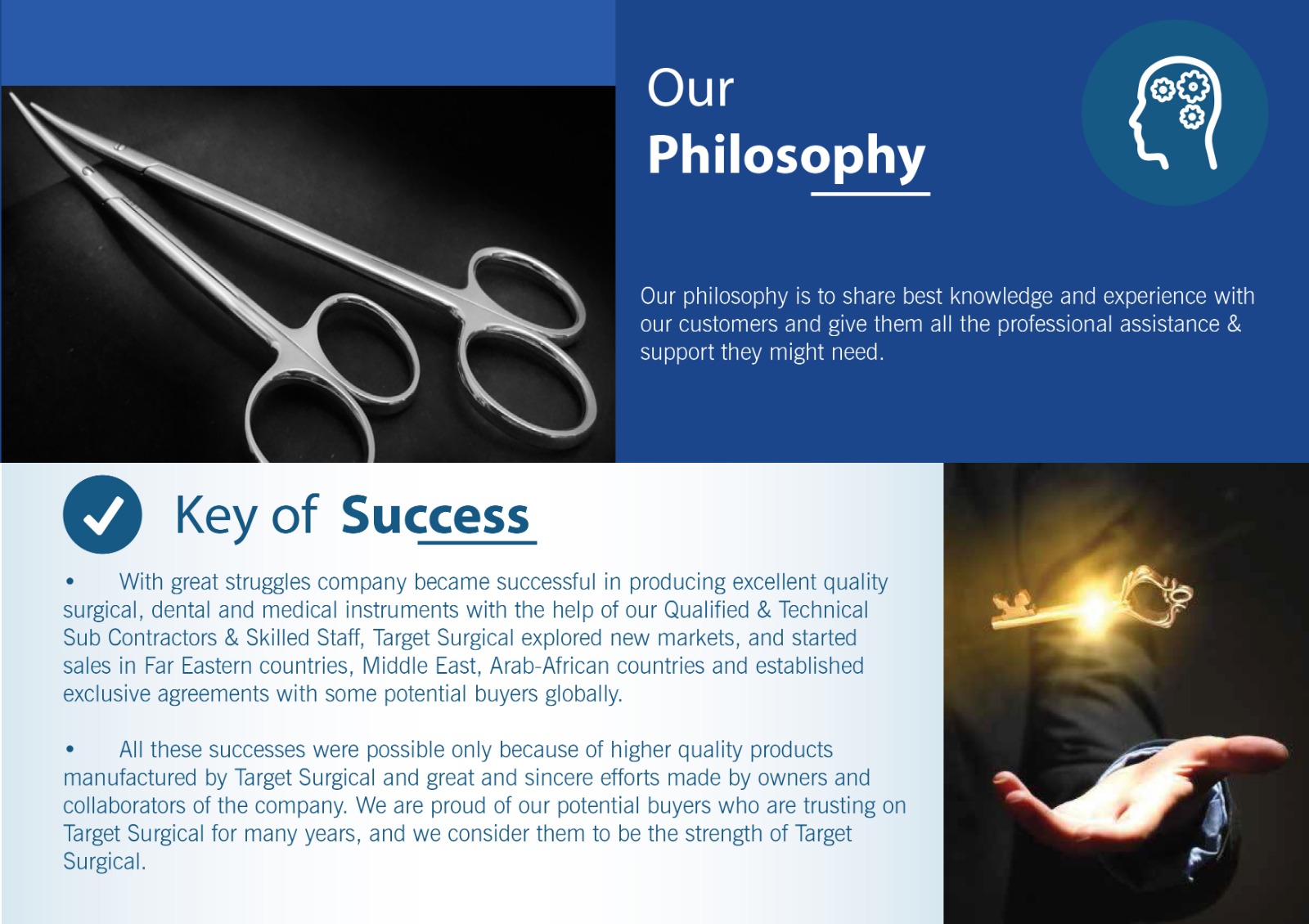 Our
Philosophy

Our philosophy is to share best knowledge and experience with our customers and give them all the professional assistance & support they might need.

Key of Success

• With great struggles company became successful in producing excellent quality surgical, dental and medical instruments with the help of our Qualified & Technical Sub Contractors & Skilled Staff, Target Surgical explored new markets, and started sales in Far Eastern countries, Middle East, Arab-African countries and established exclusive agreements with some potential buyers globally.

• All these successes were possible only because of higher quality products manufactured by Target Surgical and great and sincere efforts made by owners and collaborators of the company. We are proud of our potential buyers who are trusting on Target Surgical for many years, and we consider them to be the strength of Target Surgical.